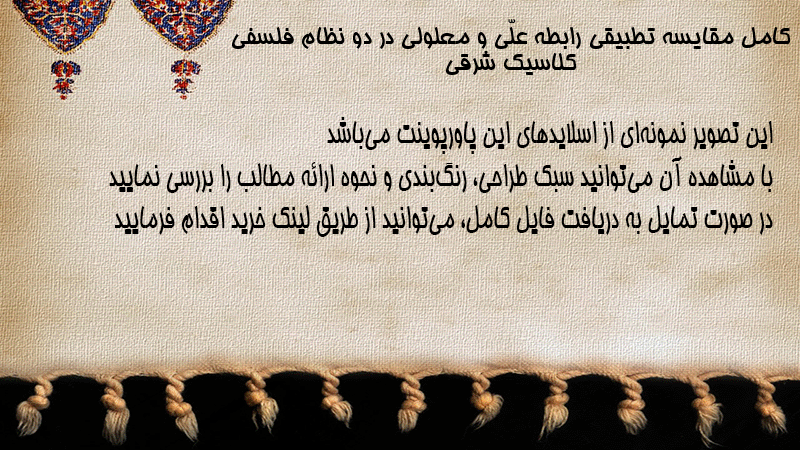 کامل مقایسه تطبیقی رابطه علّی و معلولی در دو نظام فلسفی کلاسیک شرقی

این تصویر نمونه‌ای از اسلایدهای این پاورپوینت می‌باشد
با مشاهده آن می‌توانید سبک طراحی، رنگ‌بندی و نحوه ارائه مطالب را بررسی نمایید
در صورت تمایل به دریافت فایل کامل، می‌توانید از طریق لینک خرید اقدام فرمایید